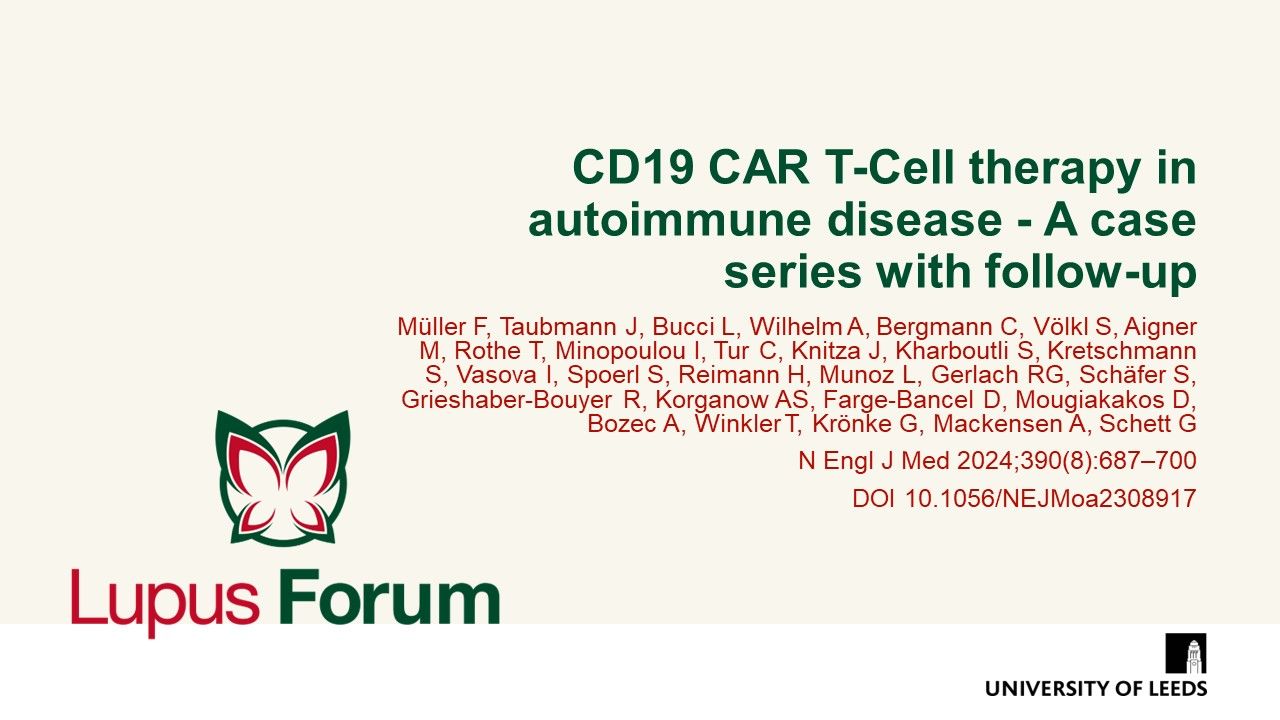 CD19 CAR T-Cell therapy in autoimmune disease - A case series with follow-up

Müller F, Taubmann J, Bucci L, Wilhelm A, Bergmann C, Völkl S, Aigner M, Rothe T, Minopoulou I, Tur C, Knitza J, Kharboutli S, Kretschmann S, Vasova I, Spoerl S, Reimann H, Munoz L, Gerlach RG, Schäfer S, Grieshaber-Bouyer R, Korganow AS, Farge-Bancel D, Mougiakakos D, Bozec A, Winkler T, Krönke G, Mackensen A, Schett G

N Engl J Med 2024;390(8):687–700

DOI 10.1056/NEJMoa2308917

Lupus Forum

UNIVERSITY OF LEEDS